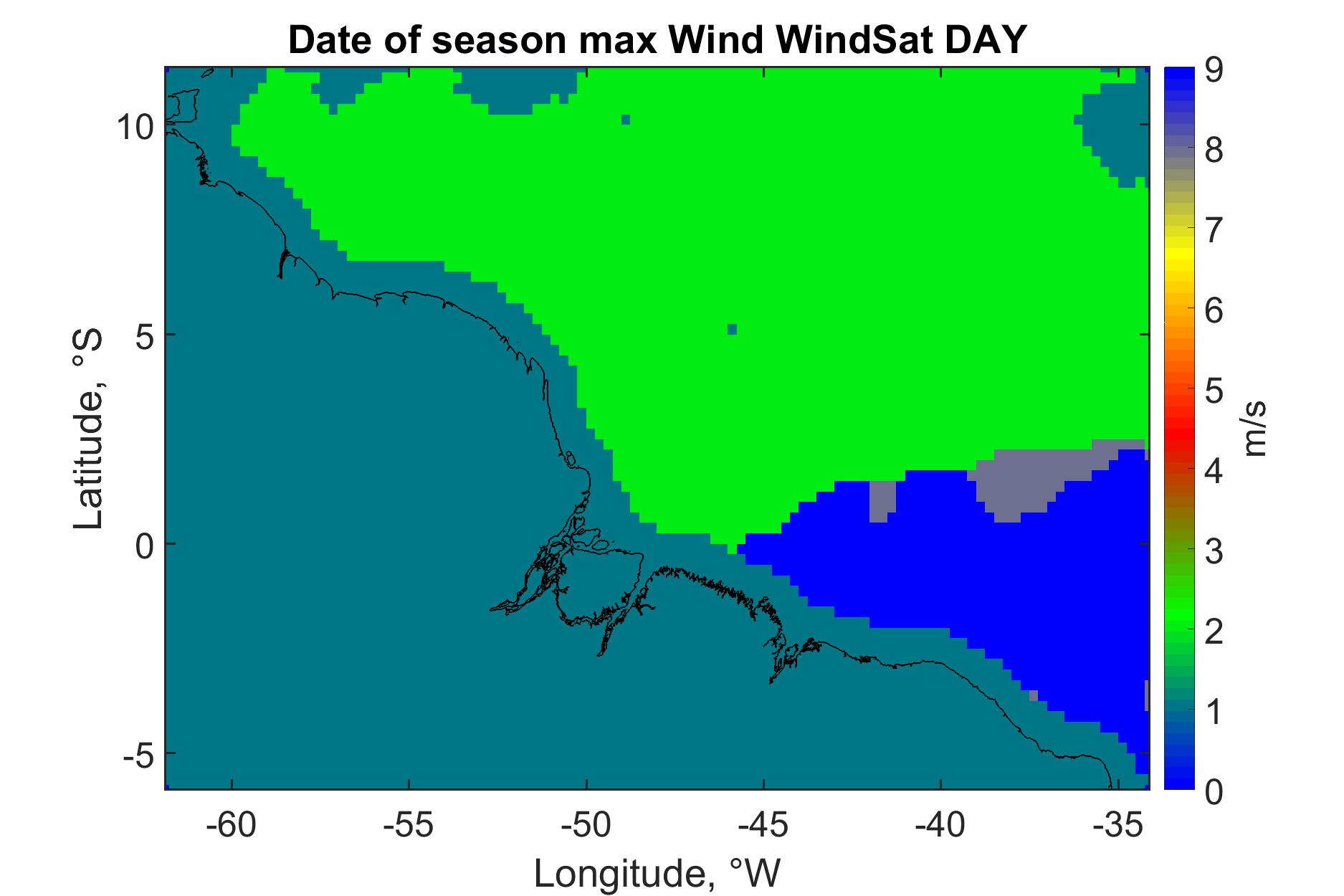 Date of season max Wind WindSat DAY

Latitude, °S

10
5
0
-5

-60 -55 -50 -45 -40 -35

Longitude, °W

9
8
7
6
5
4
3
2
1
0

m/s